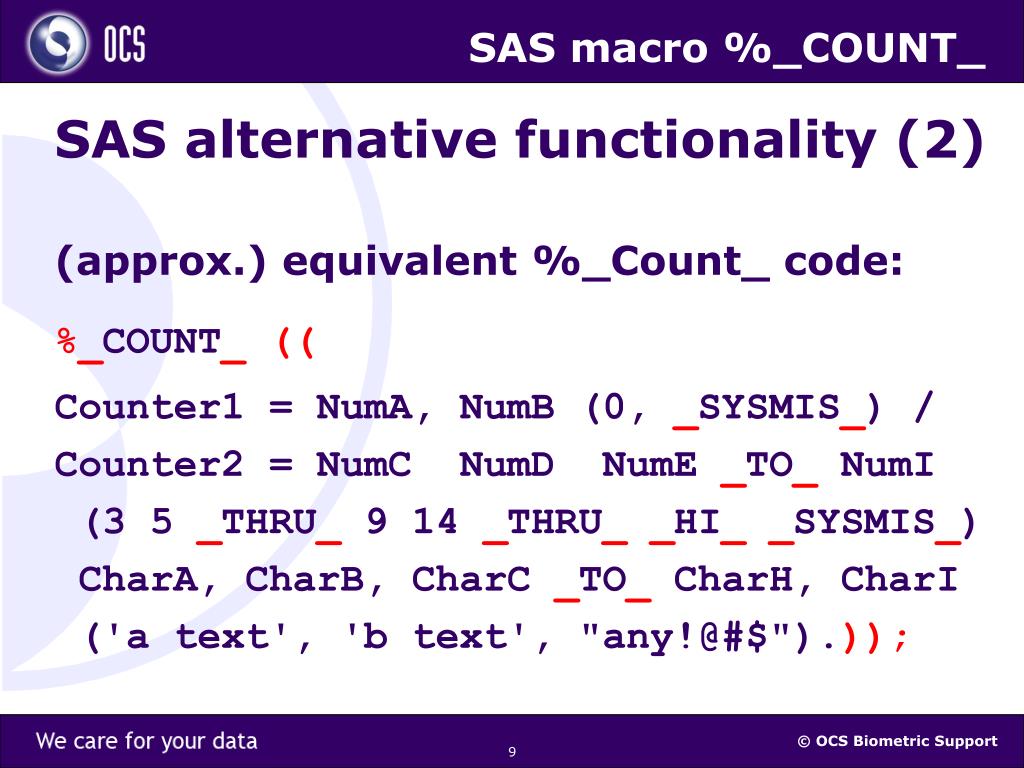 OCS

SAS macro %_COUNT_

SAS alternative functionality (2)

(approx.) equivalent %_Count_ code:

%_COUNT_ ((
Counter1 = NumA, NumB (0, _SYSMIS_) /
Counter2 = NumC NumD NumE _TO_ NumI
(3 5 _THRU_ 9 14 _THRU_ _HI_ _SYSMIS_)
CharA, CharB, CharC _TO_ CharH, CharI
('a text', 'b text', "any!@#$").));

We care for your data

9

© OCS Biometric Support